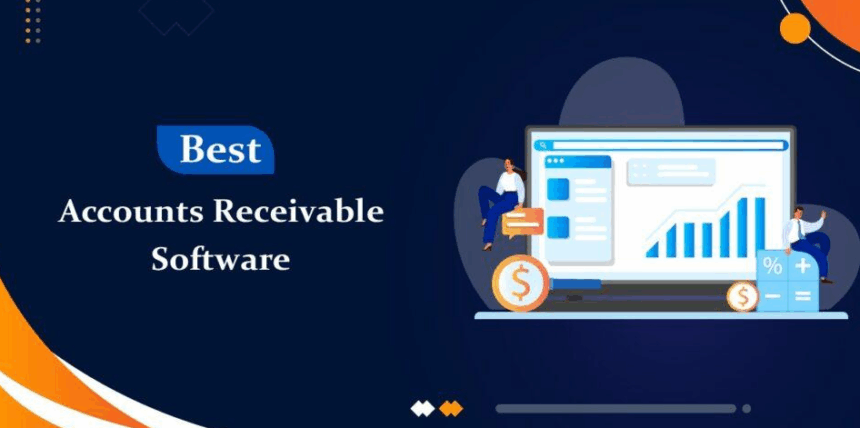 Best
Accounts Receivable
Software

$

$

%
+
−
=